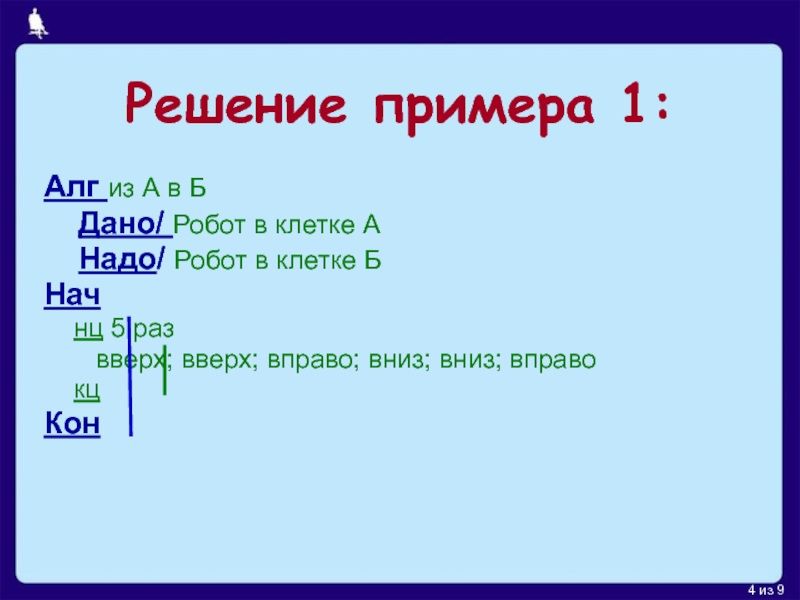 Решение примера 1:

Алг из А в Б
Дано/ Робот в клетке А
Надо/ Робот в клетке Б
Нач
нц 5 раз
вверх; вверх; вправо; вниз; вниз; вправо
кц
Кон

4 из 9